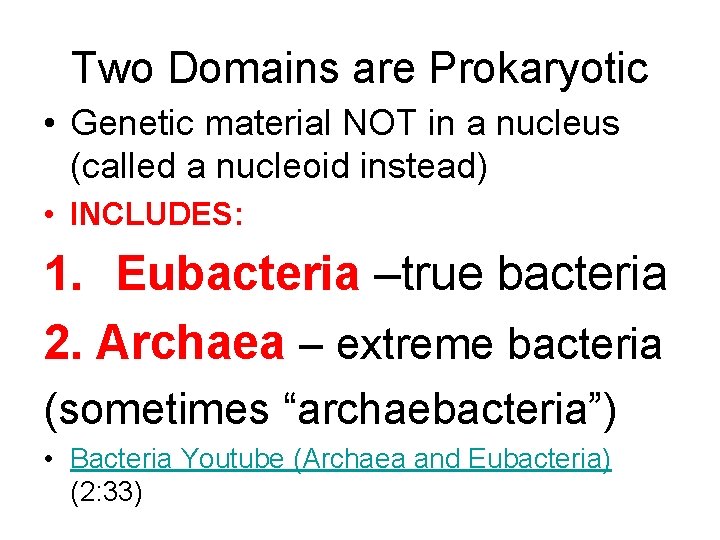 Two Domains are Prokaryotic

• Genetic material NOT in a nucleus (called a nucleoid instead)

• INCLUDES:

1. Eubacteria –true bacteria

2. Archaea – extreme bacteria

(sometimes “archaebacteria”)

• Bacteria Youtube (Archaea and Eubacteria) (2:33)